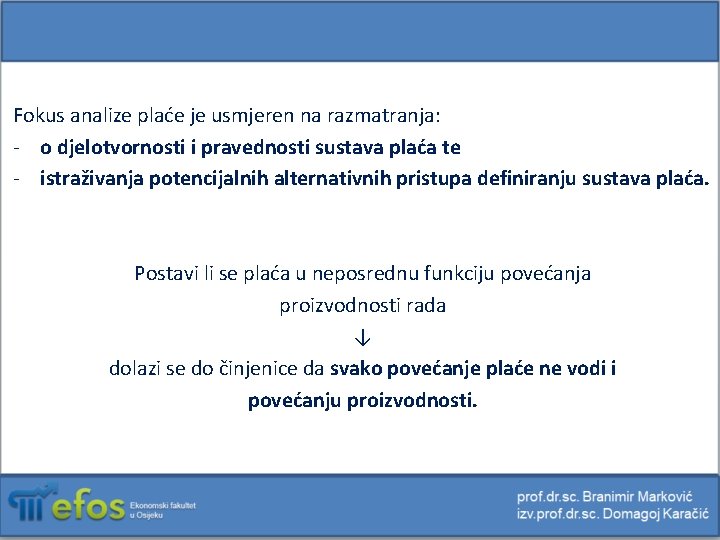 Fokus analize plaće je usmjeren na razmatranja:
- o djelotvornosti i pravednosti sustava plaća te
- istraživanja potencijalnih alternativnih pristupa definiranju sustava plaća.

Postavi li se plaća u neposrednu funkciju povećanja proizvodnosti rada
↓
dolazi se do činjenice da svako povećanje plaće ne vodi i povećanju proizvodnosti.

efos Ekonomski fakultet u Osijeku

prof.dr.sc. Branimir Marković
izv.prof.dr.sc. Domagoj Karačić